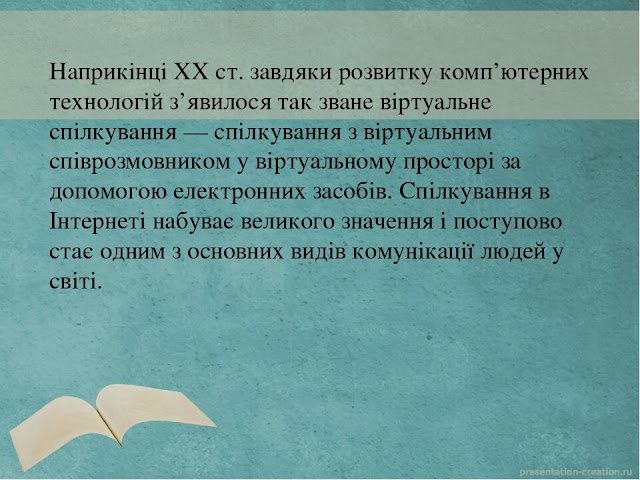 Наприкінці XX ст. завдяки розвитку комп’ютерних технологій з’явилося так зване віртуальне спілкування — спілкування з віртуальним співрозмовником у віртуальному просторі за допомогою електронних засобів. Спілкування в Інтернеті набуває великого значення і поступово стає одним з основних видів комунікації людей у світі.

presentation-creation.ru